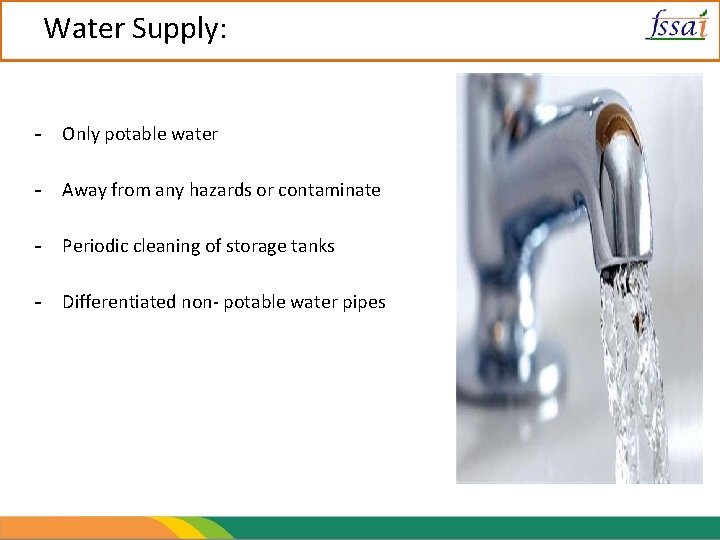 Water Supply:

fssai

- Only potable water

- Away from any hazards or contaminate

- Periodic cleaning of storage tanks

- Differentiated non- potable water pipes